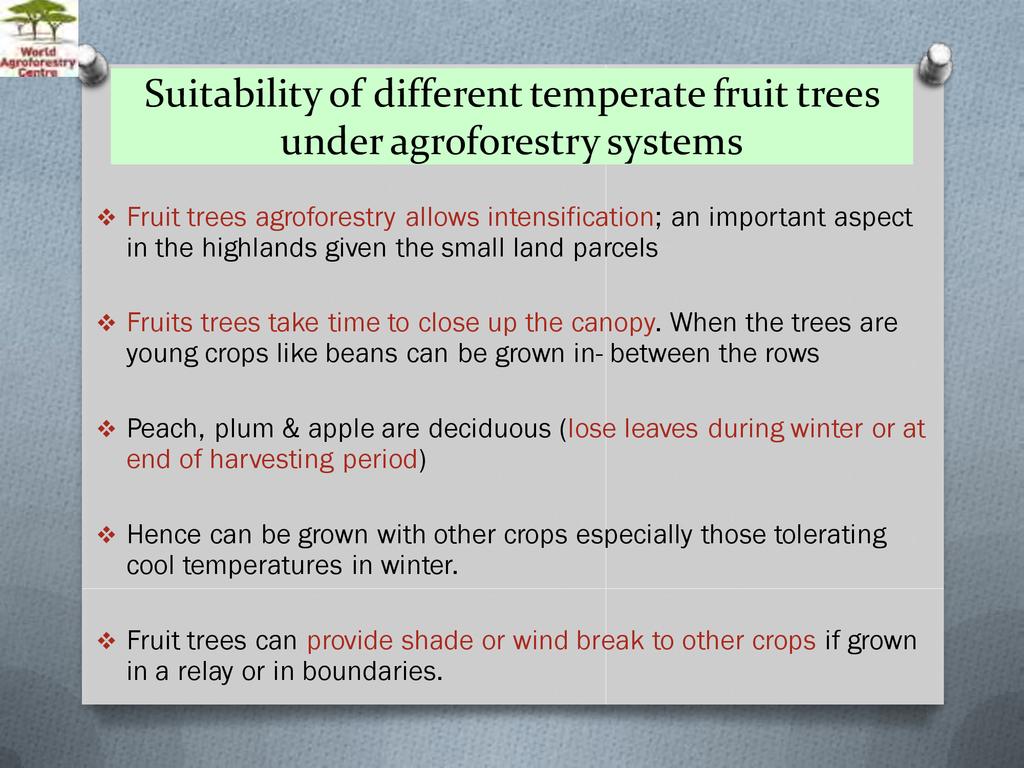 World Agroforestry Centre

Suitability of different temperate fruit trees under agroforestry systems

❖ Fruit trees agroforestry allows intensification; an important aspect in the highlands given the small land parcels

❖ Fruits trees take time to close up the canopy. When the trees are young crops like beans can be grown in- between the rows

❖ Peach, plum & apple are deciduous (lose leaves during winter or at end of harvesting period)

❖ Hence can be grown with other crops especially those tolerating cool temperatures in winter.

❖ Fruit trees can provide shade or wind break to other crops if grown in a relay or in boundaries.